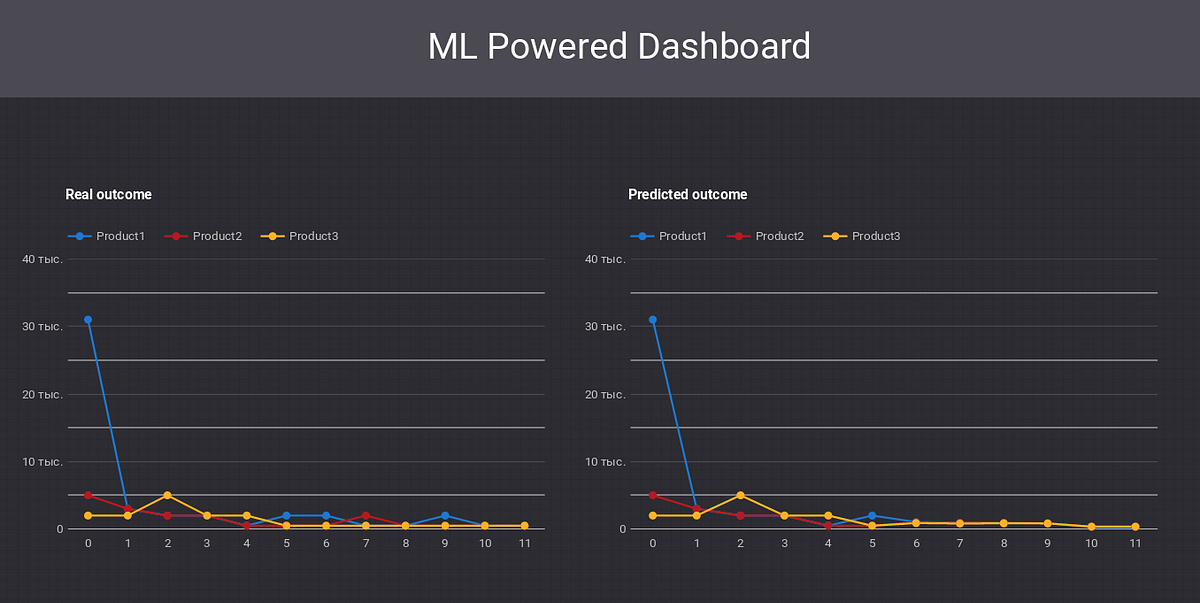 ML Powered Dashboard

Real outcome

Product1 Product2 Product3

40 тыс.
30 тыс.
20 тыс.
10 тыс.
0

0 1 2 3 4 5 6 7 8 9 10 11

Predicted outcome

Product1 Product2 Product3

40 тыс.
30 тыс.
20 тыс.
10 тыс.
0

0 1 2 3 4 5 6 7 8 9 10 11